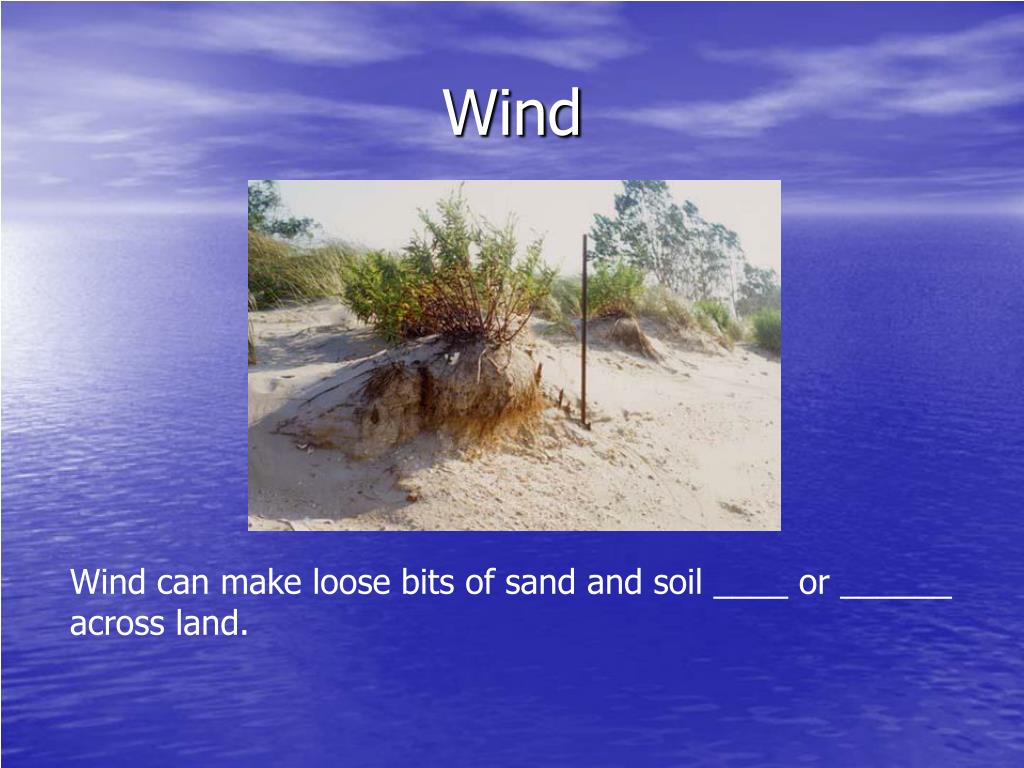 Wind

Wind can make loose bits of sand and soil ____ or ______ across land.